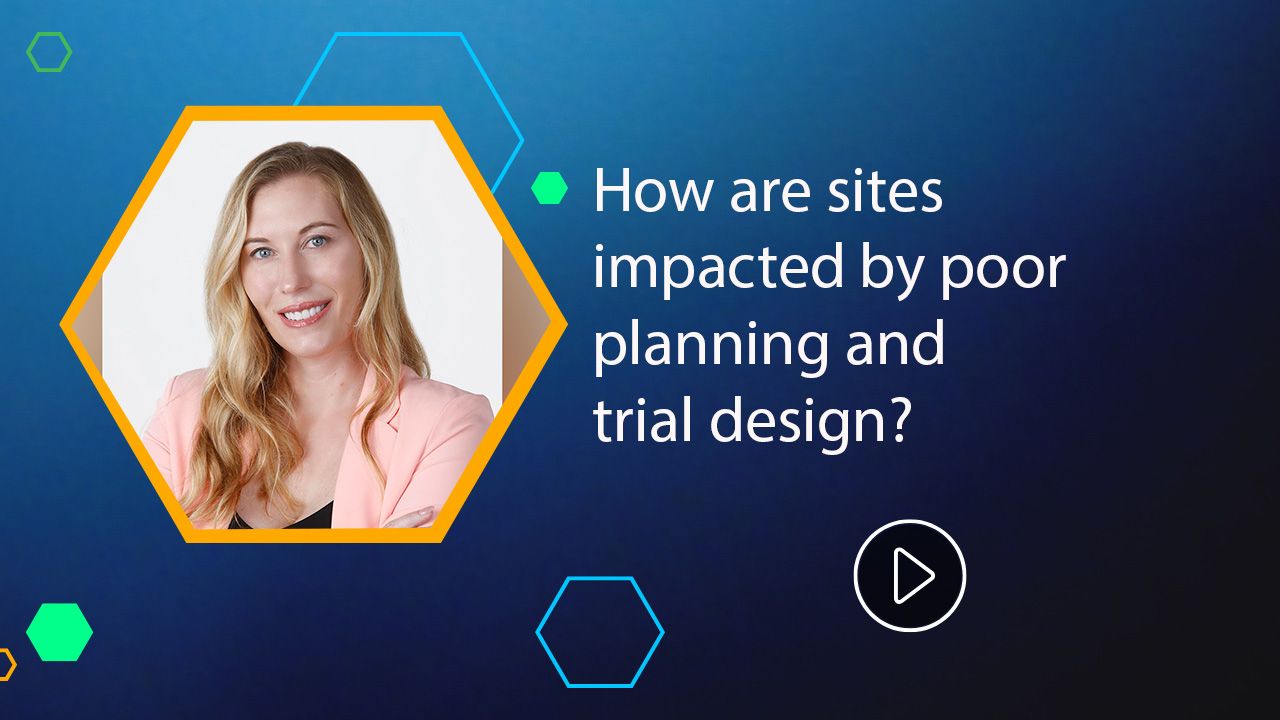 How are sites impacted by poor planning and trial design?